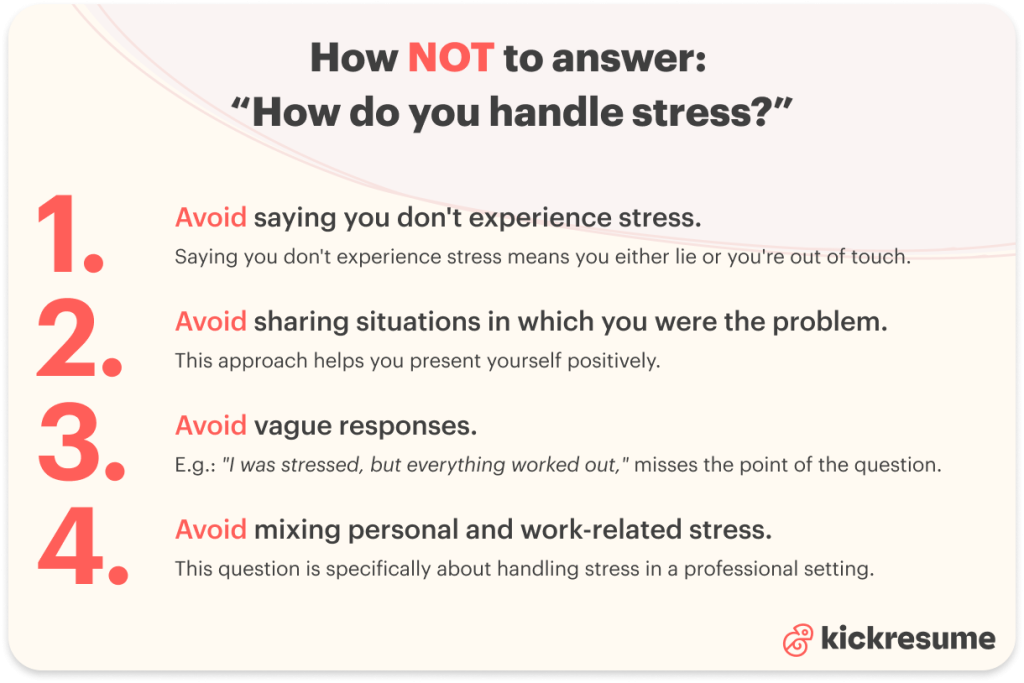 How NOT to answer:
“How do you handle stress?”

1. Avoid saying you don't experience stress.
Saying you don't experience stress means you either lie or you're out of touch.

2. Avoid sharing situations in which you were the problem.
This approach helps you present yourself positively.

3. Avoid vague responses.
E.g.: "I was stressed, but everything worked out," misses the point of the question.

4. Avoid mixing personal and work-related stress.
This question is specifically about handling stress in a professional setting.

kickresume